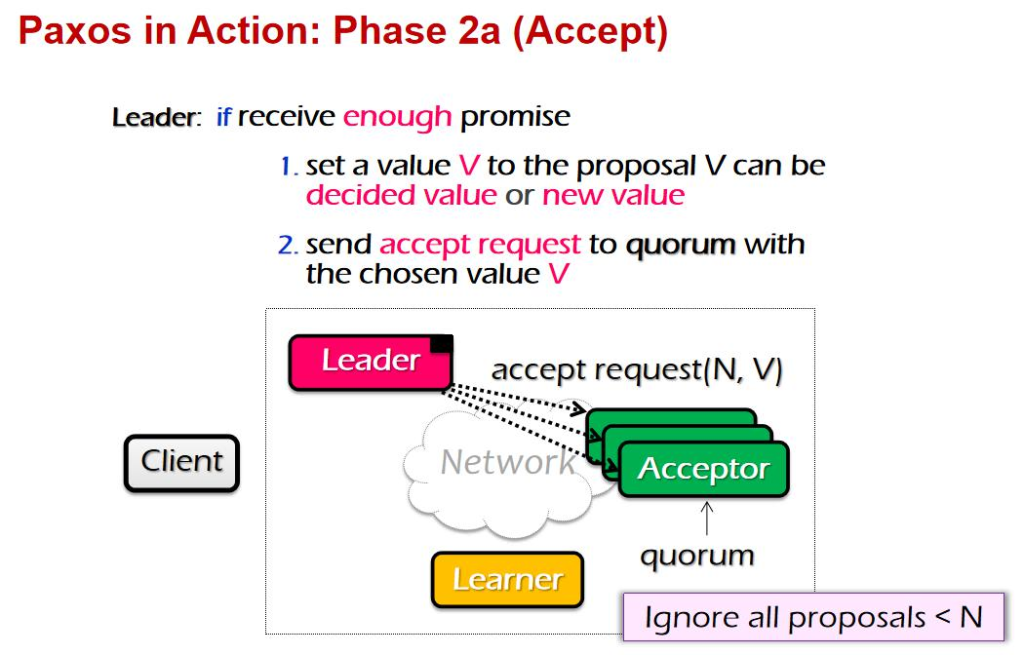 Paxos in Action: Phase 2a (Accept)

Leader: if receive enough promise

1. set a value V to the proposal V can be decided value or new value

2. send accept request to quorum with the chosen value V

Leader

accept request(N, V)

Client

Network

Acceptor

quorum

Learner

Ignore all proposals < N